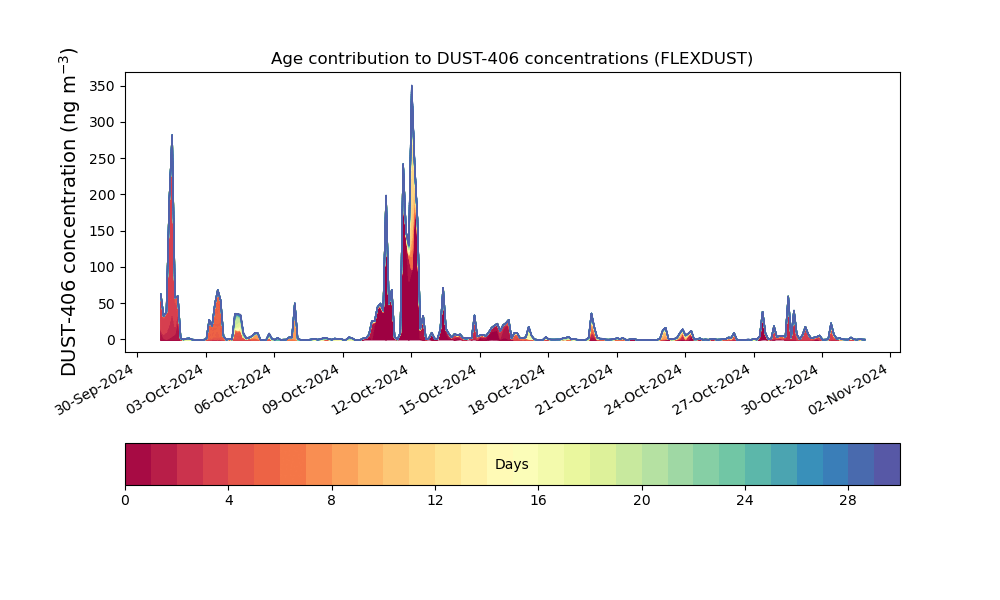 Age contribution to DUST-406 concentrations (FLEXDUST)

DUST-406 concentration (ng m$^{-3}$)

350
300
250
200
150
100
50
0

30-Sep-2024
03-Oct-2024
06-Oct-2024
09-Oct-2024
12-Oct-2024
15-Oct-2024
18-Oct-2024
21-Oct-2024
24-Oct-2024
27-Oct-2024
30-Oct-2024
02-Nov-2024

Days

0
4
8
12
16
20
24
28